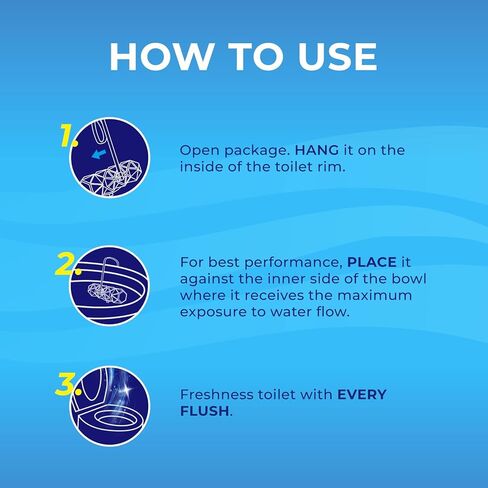 HOW TO USE

1.

Open package. HANG it on the inside of the toilet rim.

2.

For best performance, PLACE it against the inner side of the bowl where it receives the maximum exposure to water flow.

3.

Freshness toilet with EVERY FLUSH.